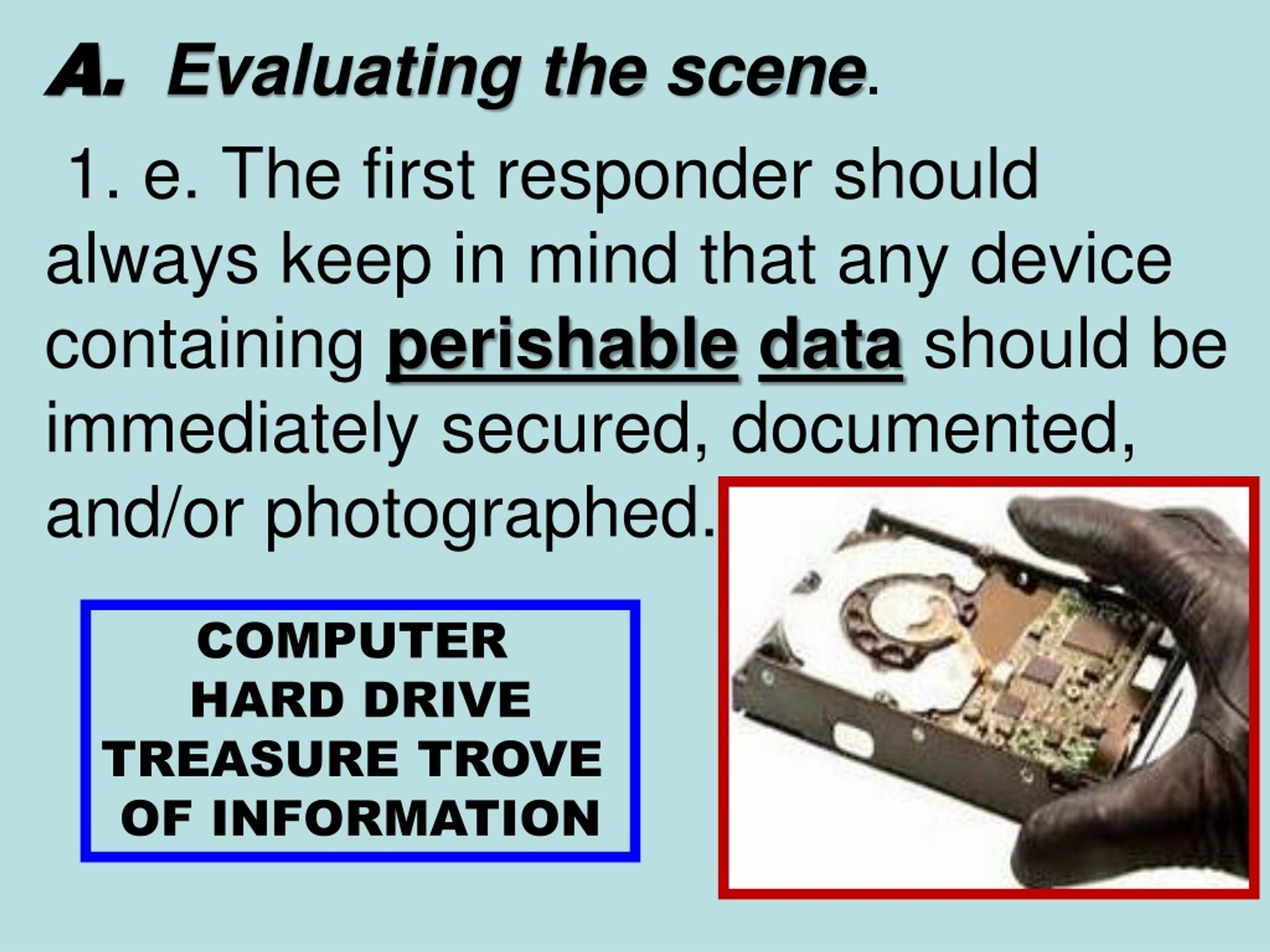 A. Evaluating the scene.

1. e. The first responder should always keep in mind that any device containing perishable data should be immediately secured, documented, and/or photographed.

COMPUTER
HARD DRIVE
TREASURE TROVE
OF INFORMATION